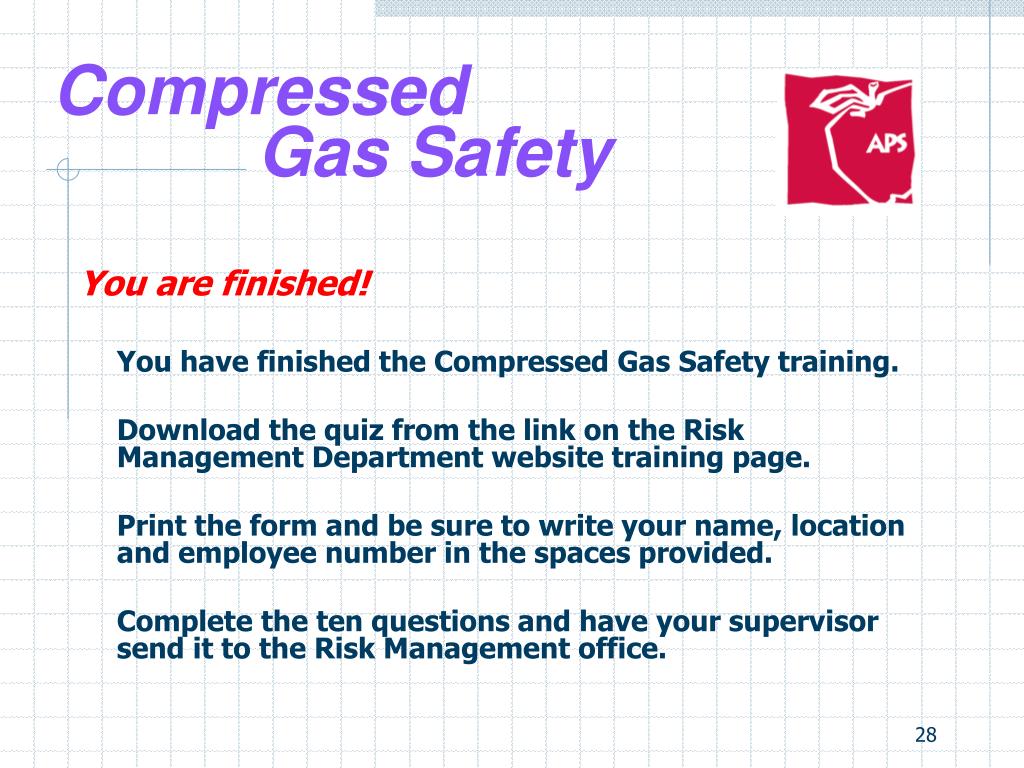 Compressed
Gas Safety

APS

You are finished!

You have finished the Compressed Gas Safety training.

Download the quiz from the link on the Risk Management Department website training page.

Print the form and be sure to write your name, location and employee number in the spaces provided.

Complete the ten questions and have your supervisor send it to the Risk Management office.

28